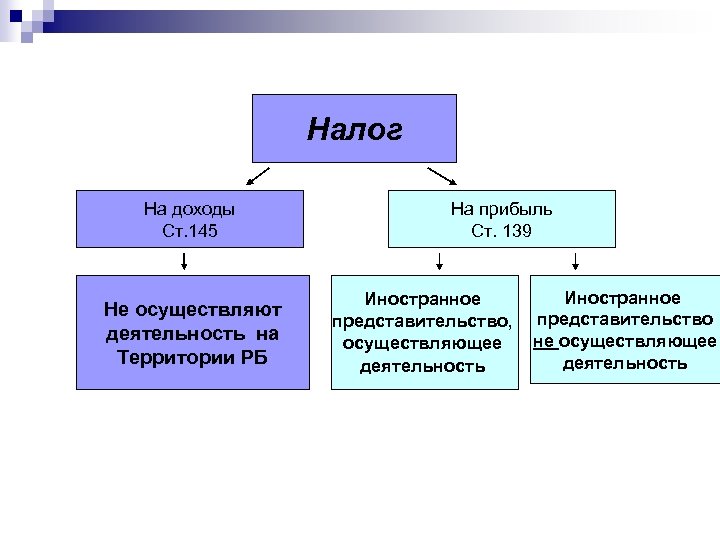 Налог

На доходы
Ст.145

На прибыль
Ст. 139

Не осуществляют деятельность на Территории РБ

Иностранное представительство, осуществляющее деятельность

Иностранное представительство не осуществляющее деятельность